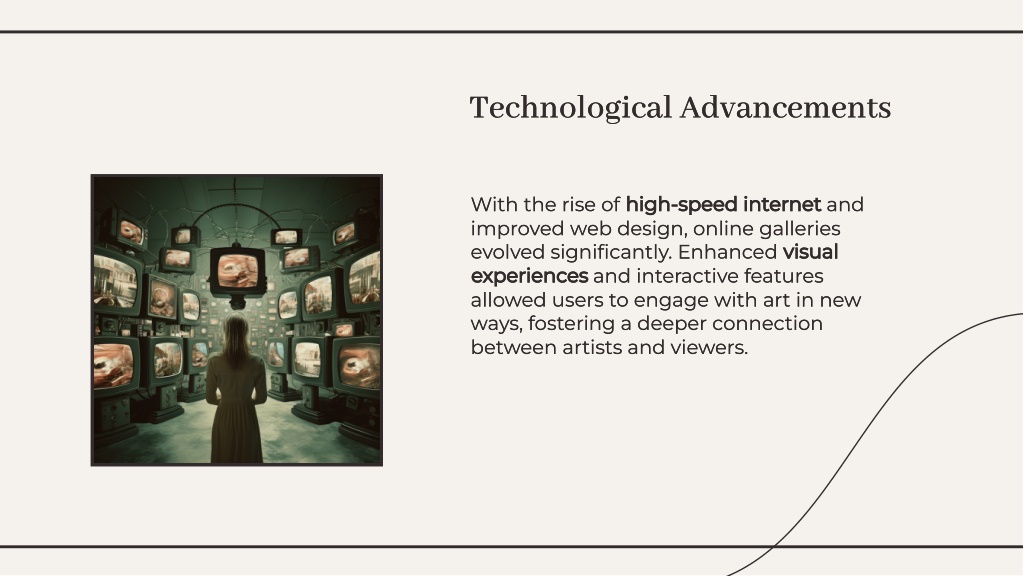 Technological Advancements

With the rise of high-speed internet and improved web design, online galleries evolved significantly. Enhanced visual experiences and interactive features allowed users to engage with art in new ways, fostering a deeper connection between artists and viewers.